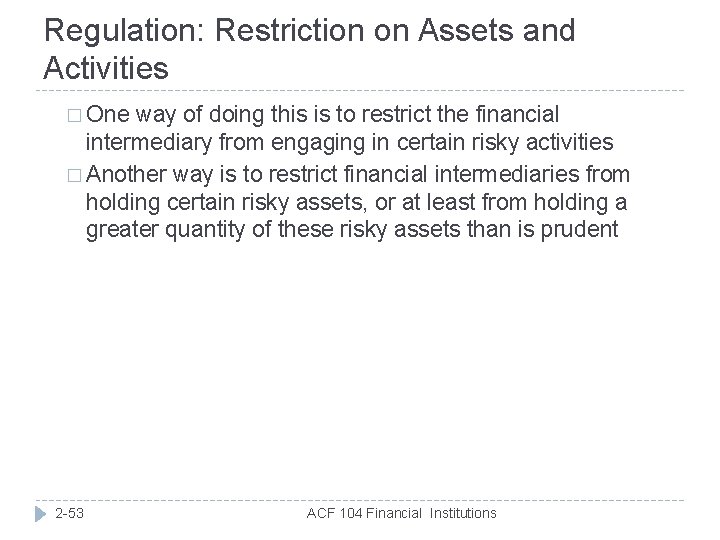 Regulation: Restriction on Assets and Activities

□ One way of doing this is to restrict the financial intermediary from engaging in certain risky activities

□ Another way is to restrict financial intermediaries from holding certain risky assets, or at least from holding a greater quantity of these risky assets than is prudent

2-53

ACF 104 Financial Institutions